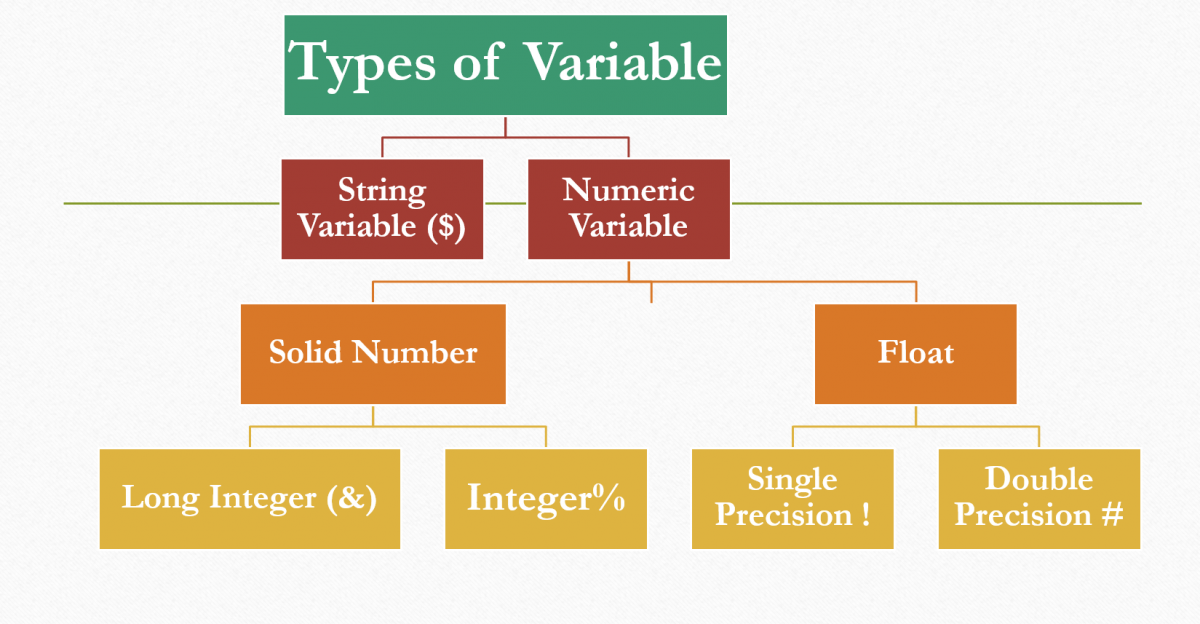 Types of Variable

String Variable ($)

Numeric Variable

Solid Number

Float

Long Integer (&)

Integer%

Single Precision !

Double Precision #